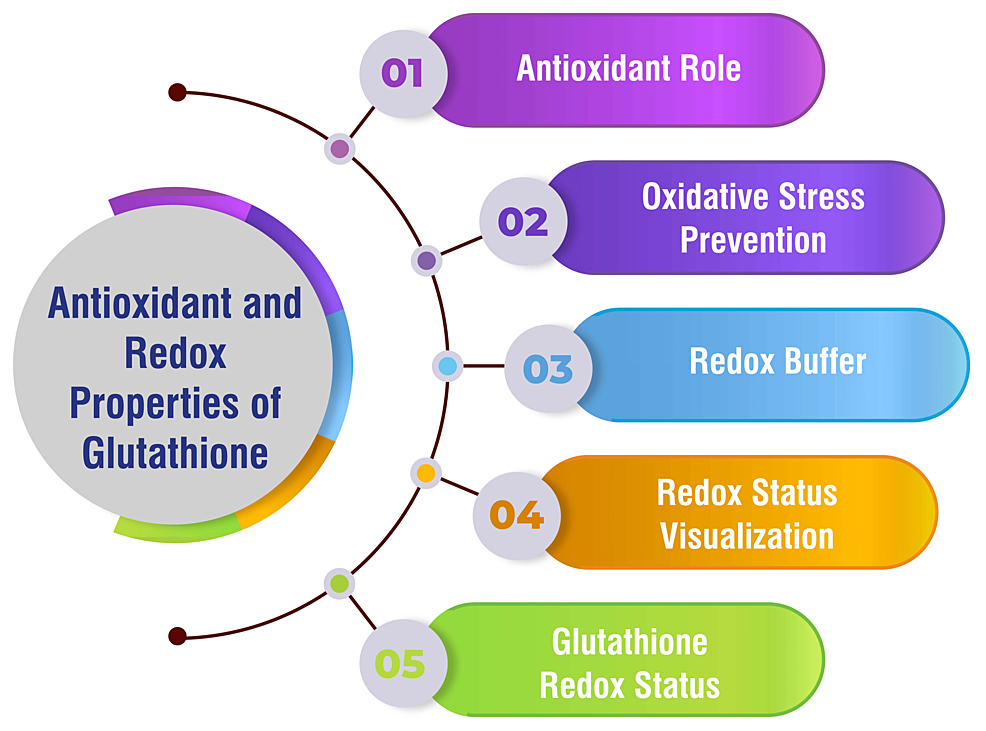 Antioxidant and Redox Properties of Glutathione

01 Antioxidant Role

02 Oxidative Stress Prevention

03 Redox Buffer

04 Redox Status Visualization

05 Glutathione Redox Status